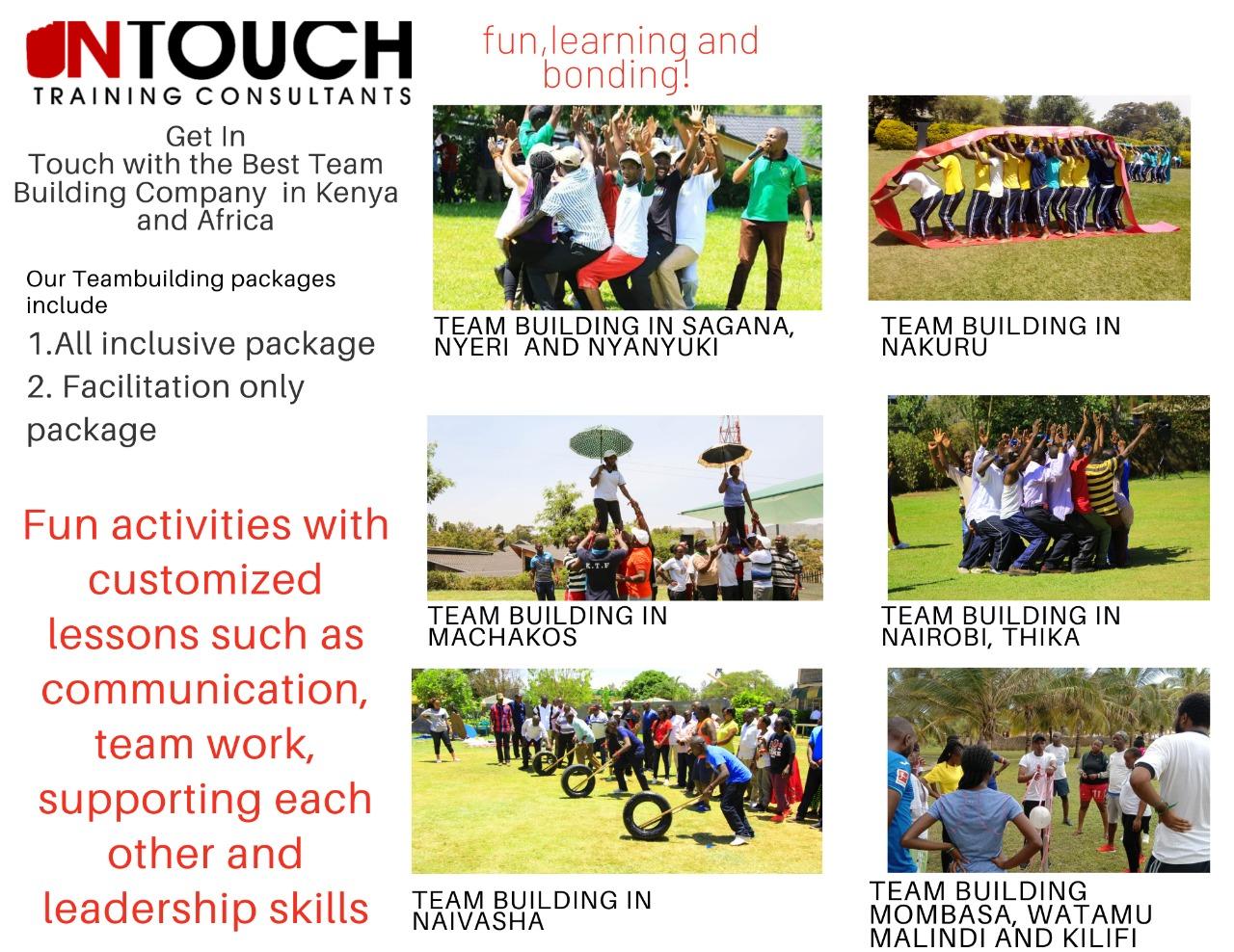 INTOUCH
TRAINING CONSULTANTS

Get In Touch with the Best Team Building Company in Kenya and Africa

Our Teambuilding packages include

1.All inclusive package

2. Facilitation only package

Fun activities with customized lessons such as communication, team work, supporting each other and leadership skills

fun,learning and bonding!

TEAM BUILDING IN SAGANA, NYERI AND NYANYUKI

TEAM BUILDING IN NAKURU

TEAM BUILDING IN MACHAKOS

TEAM BUILDING IN NAIROBI, THIKA

TEAM BUILDING IN NAIVASHA

TEAM BUILDING MOMBASA, WATAMU MALINDI AND KILIFI